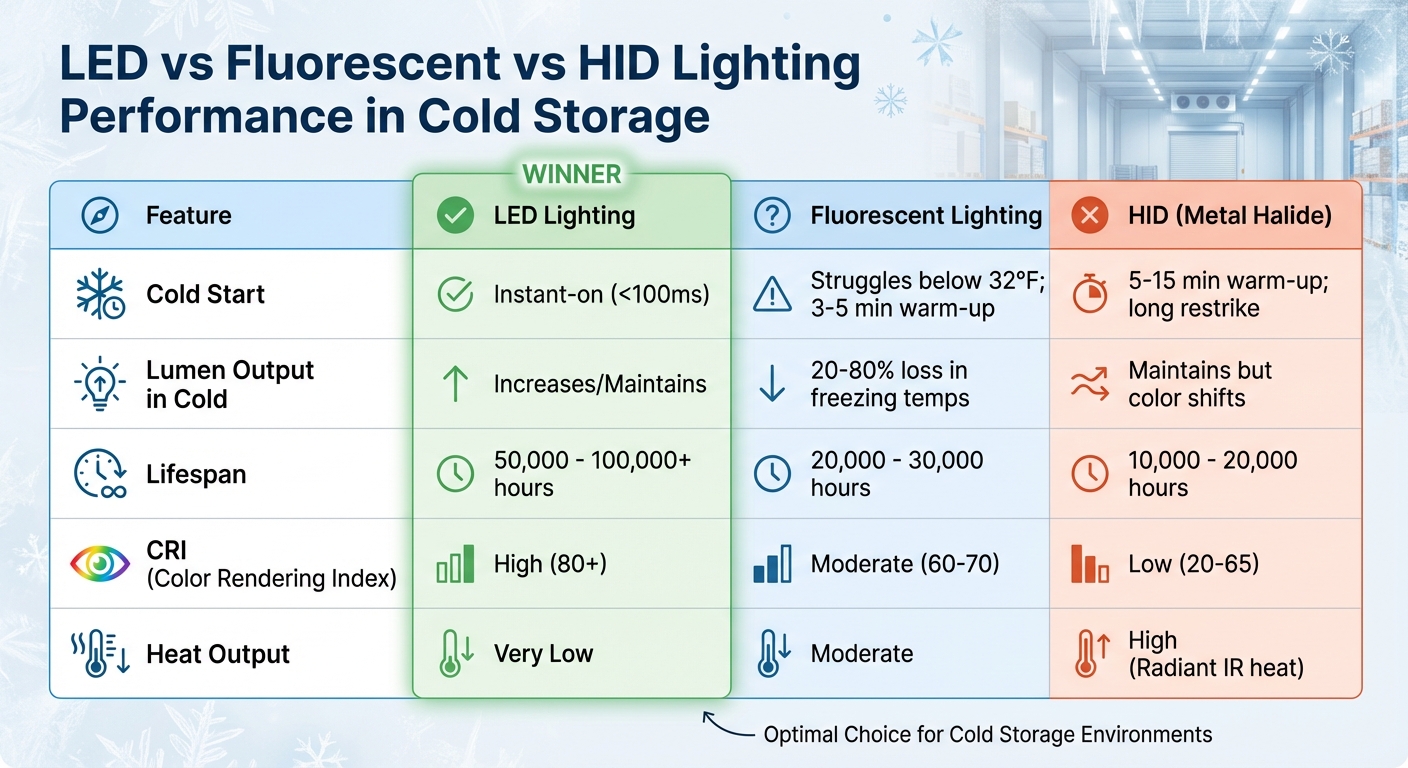 LED vs Fluorescent vs HID Lighting Performance in Cold Storage

WINNER

| Feature | LED Lighting | Fluorescent Lighting | HID (Metal Halide) |
|---|---|---|---|
| Cold Start | Instant-on (<100ms) | Struggles below 32°F; 3-5 min warm-up | 5-15 min warm-up; long restrike |
| Lumen Output in Cold | Increases/Maintains | 20-80% loss in freezing temps | Maintains but color shifts |
| Lifespan | 50,000 - 100,000+ hours | 20,000 - 30,000 hours | 10,000 - 20,000 hours |
| CRI (Color Rendering Index) | High (80+) | Moderate (60-70) | Low (20-65) |
| Heat Output | Very Low | Moderate | High (Radiant IR heat) |

Optimal Choice for Cold Storage Environments